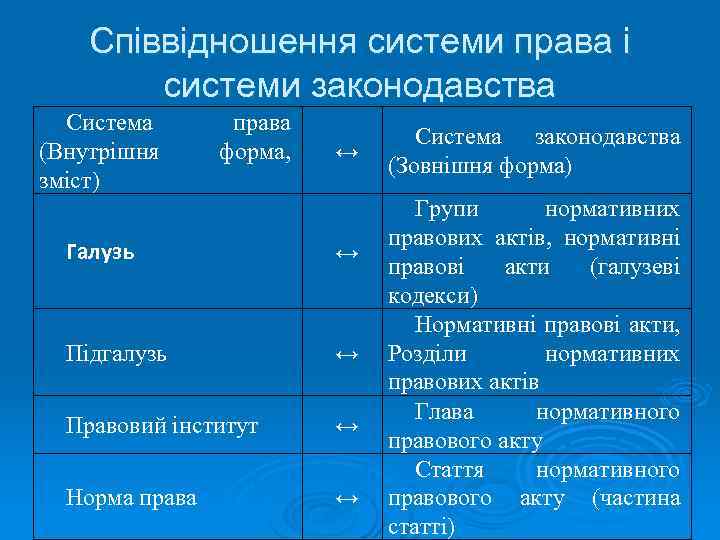 Співвідношення системи права і системи законодавства

| Система права (Внутрішня форма, зміст) | ↔ | Система законодавства (Зовнішня форма) |
|---|---|---|
| Галузь | ↔ | Групи нормативних правових актів, нормативні правові акти (галузеві кодекси) |
| Підгалузь | ↔ | Нормативні правові акти, Розділи нормативних правових актів |
| Правовий інститут | ↔ | Глава нормативного правового акту |
| Норма права | ↔ | Стаття нормативного правового акту (частина статті) |